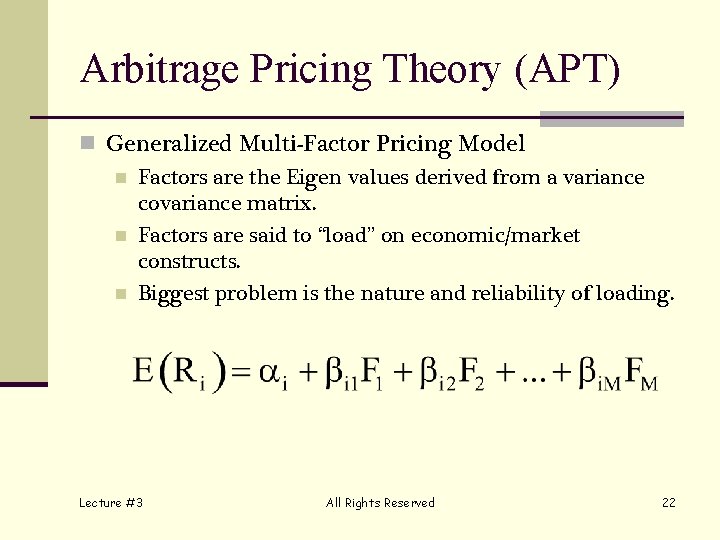 Arbitrage Pricing Theory (APT)

Generalized Multi-Factor Pricing Model

Factors are the Eigen values derived from a variance covariance matrix.

Factors are said to “load” on economic/market constructs.

Biggest problem is the nature and reliability of loading.

$E(R_i) = \alpha_i + \beta_{i1}F_1 + \beta_{i2}F_2 + \ldots + \beta_{iM}F_M$

Lecture #3

All Rights Reserved

22